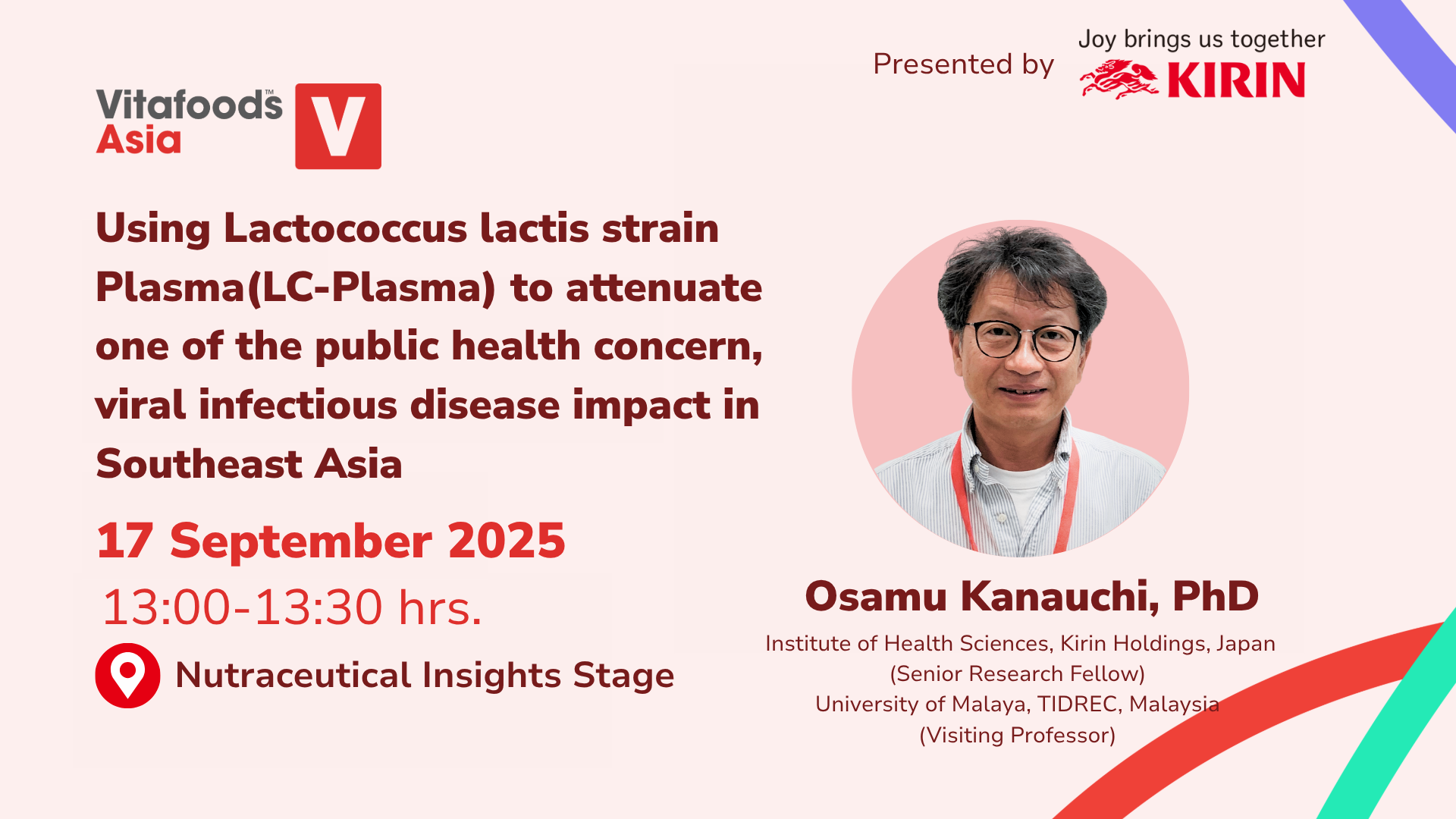 Vitafoods™ Asia V

Presented by Joy brings us together KIRIN

Using Lactococcus lactis strain Plasma(LC-Plasma) to attenuate one of the public health concern, viral infectious disease impact in Southeast Asia

17 September 2025

13:00-13:30 hrs.

Nutraceutical Insights Stage

Osamu Kanauchi, PhD

Institute of Health Sciences, Kirin Holdings, Japan
(Senior Research Fellow)
University of Malaya, TIDREC, Malaysia
(Visiting Professor)